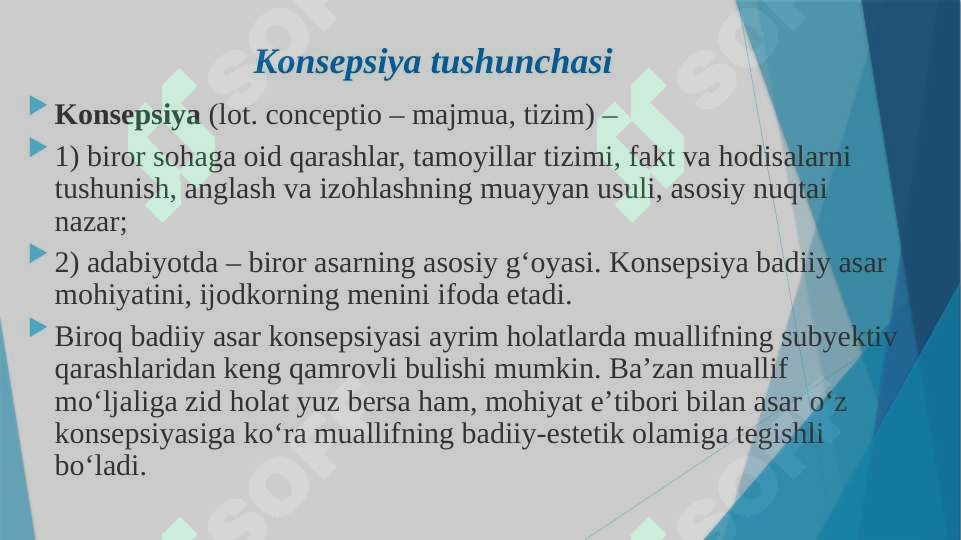 Konsepsiya tushunchasi

Konsepsiya (lot. conceptio – majmua, tizim) –

1) biror sohaga oid qarashlar, tamoyillar tizimi, fakt va hodisalarni tushunish, anglash va izohlashning muayyan usuli, asosiy nuqtai nazar;

2) adabiyotda – biror asarning asosiy g‘oyasi. Konsepsiya badiiy asar mohiyatini, ijodkorning menini ifoda etadi.

Biroq badiiy asar konsepsiyasi ayrim holatlarda muallifning subyektiv qarashlaridan keng qamrovli bulishi mumkin. Ba’zan muallif mo‘ljaliga zid holat yuz bersa ham, mohiyat e’tibori bilan asar o‘z konsepsiyasiga ko‘ra muallifning badiiy-estetik olamiga tegishli bo‘ladi.